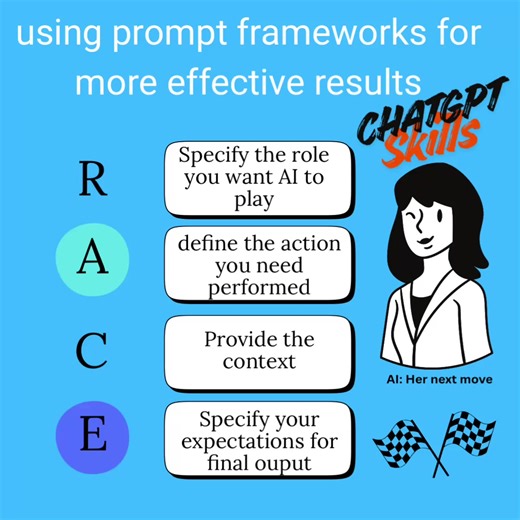 using prompt frameworks for more effective results

CHATGPT Skills

R
Specify the role you want AI to play

A
define the action you need performed

C
Provide the context

E
Specify your expectations for final ouput

AI: Her next move